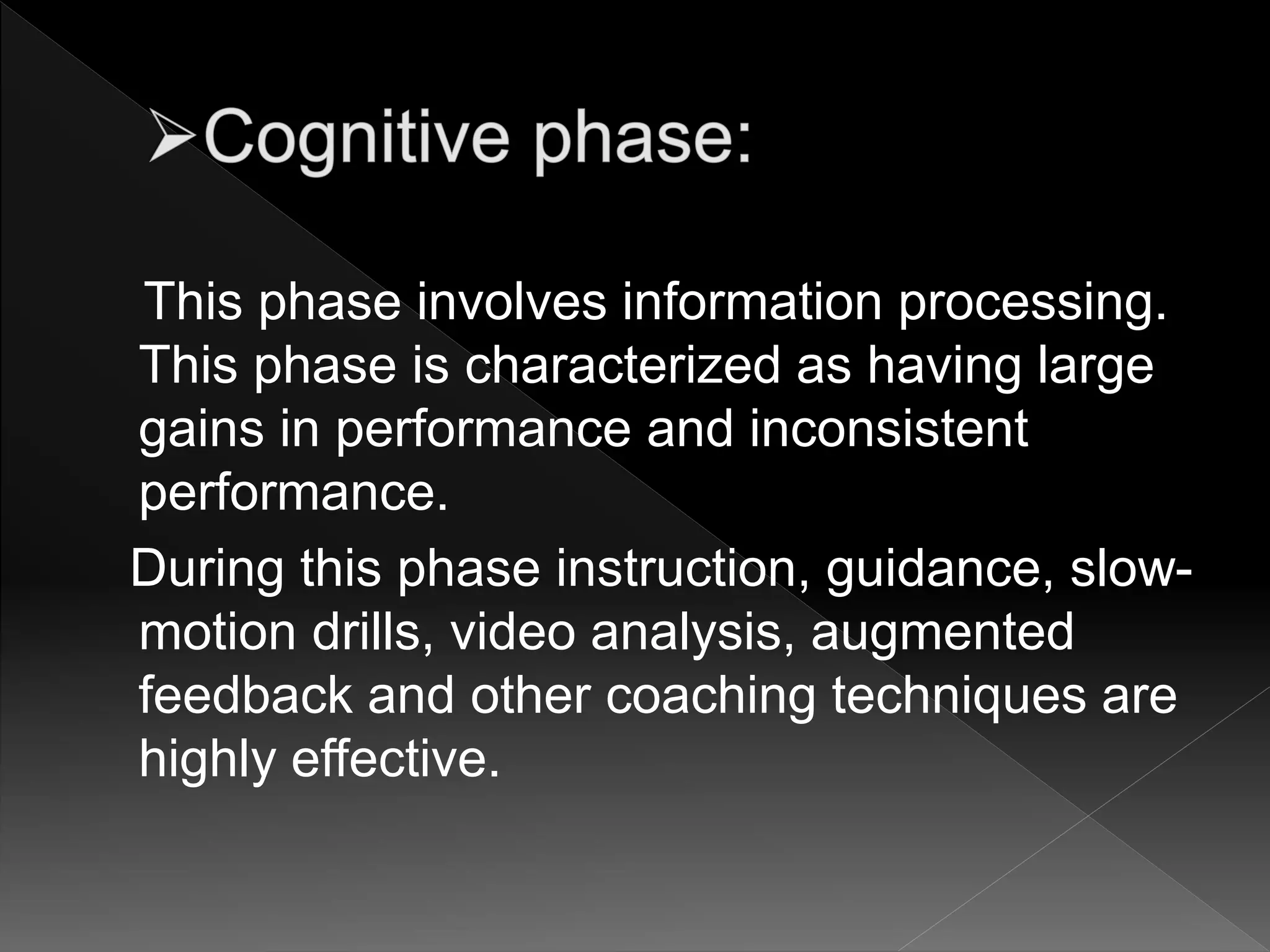 ➢Cognitive phase:

This phase involves information processing. This phase is characterized as having large gains in performance and inconsistent performance.

During this phase instruction, guidance, slow-motion drills, video analysis, augmented feedback and other coaching techniques are highly effective.